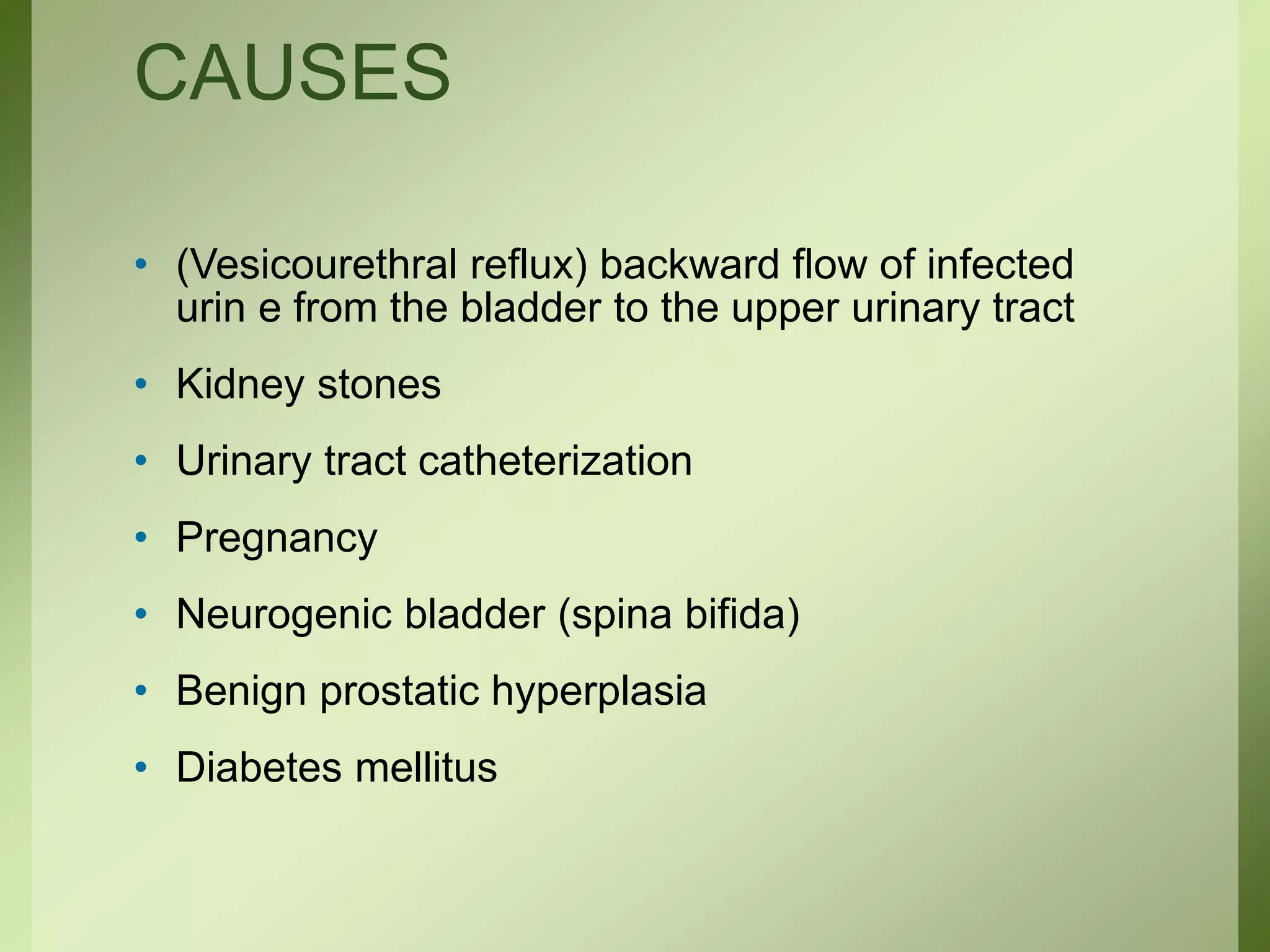 CAUSES

• (Vesicourethral reflux) backward flow of infected urin e from the bladder to the upper urinary tract
• Kidney stones
• Urinary tract catheterization
• Pregnancy
• Neurogenic bladder (spina bifida)
• Benign prostatic hyperplasia
• Diabetes mellitus